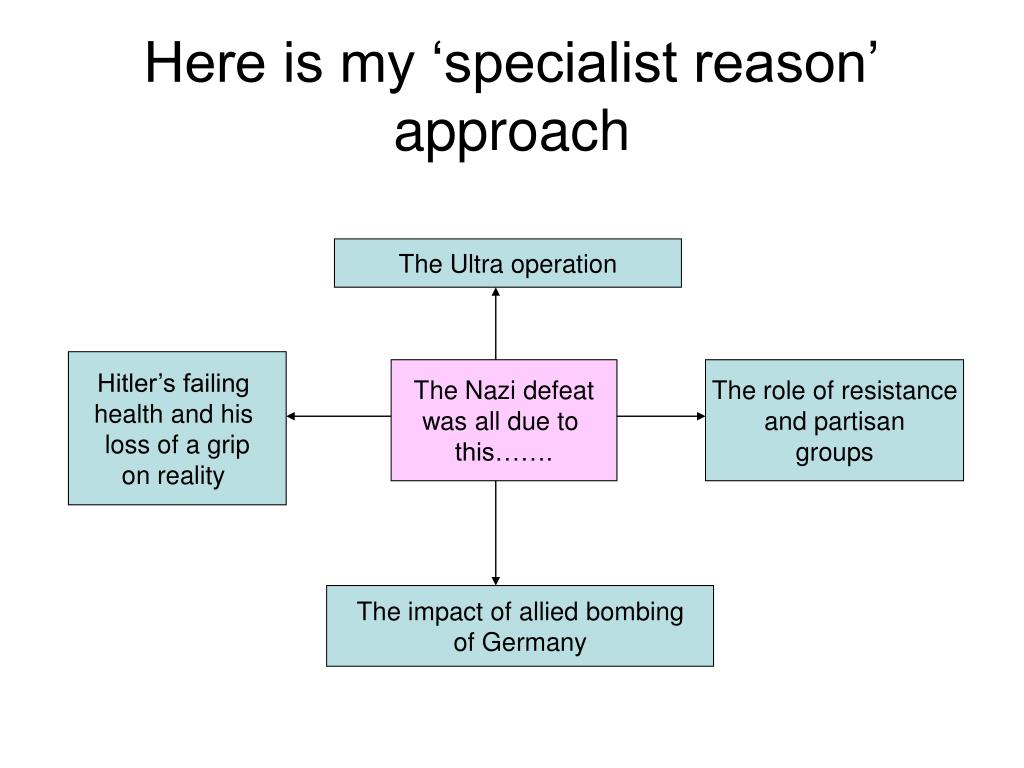 Here is my ‘specialist reason’ approach

The Ultra operation

Hitler’s failing health and his loss of a grip on reality

The Nazi defeat was all due to this…….

The role of resistance and partisan groups

The impact of allied bombing of Germany